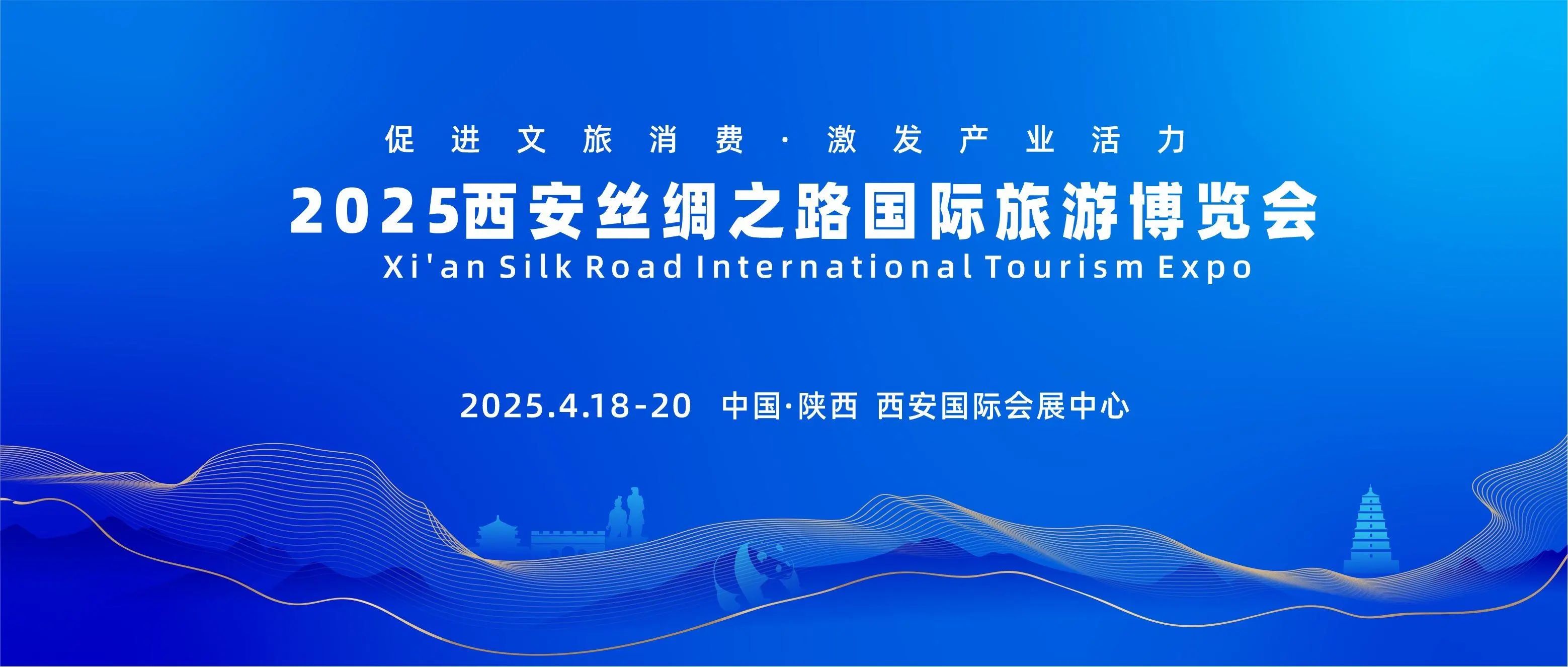 促进文旅消费·激发产业活力

2025西安丝绸之路国际旅游博览会

Xi'an Silk Road International Tourism Expo

2025.4.18-20 中国·陕西 西安国际会展中心